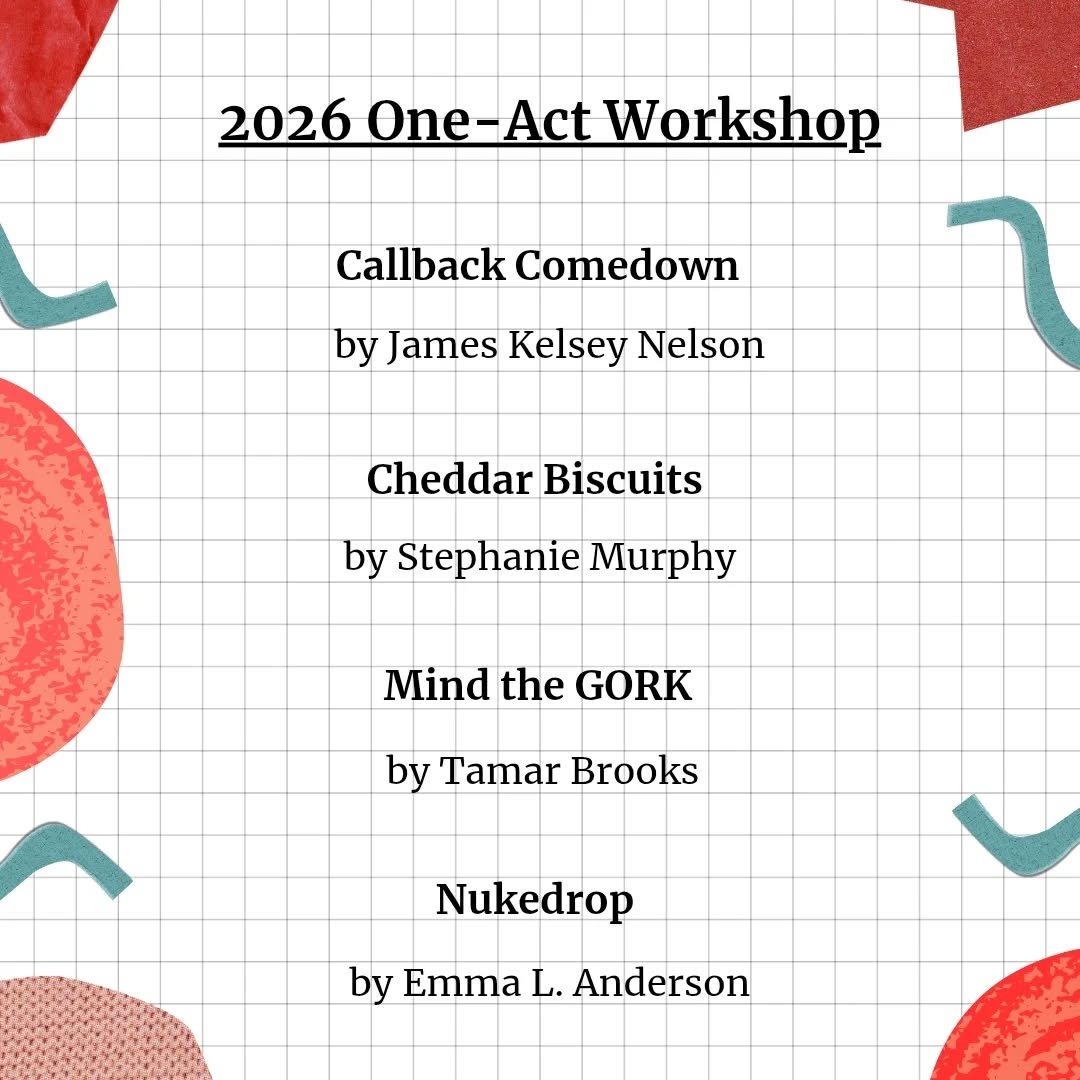 2026 One-Act Workshop

Callback Comedown

by James Kelsey Nelson

Cheddar Biscuits

by Stephanie Murphy

Mind the GORK

by Tamar Brooks

Nukedrop

by Emma L. Anderson